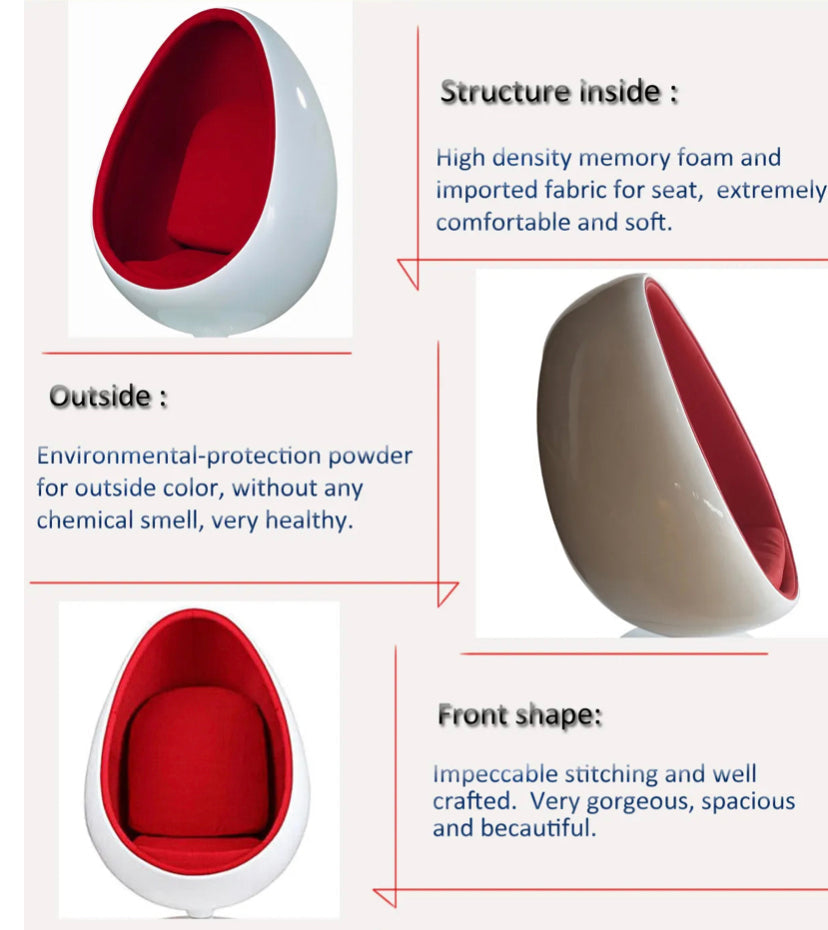 Structure inside :

High density memory foam and imported fabric for seat, extremely comfortable and soft.

Outside :

Environmental-protection powder for outside color, without any chemical smell, very healthy.

Front shape:

Impeccable stitching and well crafted. Very gorgeous, spacious and becautiful.